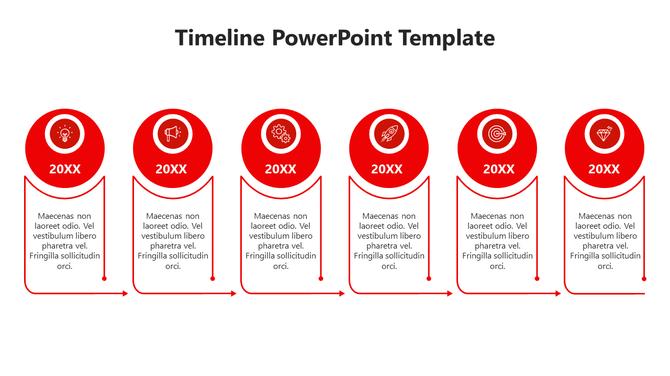 Timeline PowerPoint Template

20XX

Maecenas non laoreet odio. Vel vestibulum libero pharetra vel. Fringilla sollicitudin orci.

20XX

Maecenas non laoreet odio. Vel vestibulum libero pharetra vel. Fringilla sollicitudin orci.

20XX

Maecenas non laoreet odio. Vel vestibulum libero pharetra vel. Fringilla sollicitudin orci.

20XX

Maecenas non laoreet odio. Vel vestibulum libero pharetra vel. Fringilla sollicitudin orci.

20XX

Maecenas non laoreet odio. Vel vestibulum libero pharetra vel. Fringilla sollicitudin orci.

20XX

Maecenas non laoreet odio. Vel vestibulum libero pharetra vel. Fringilla sollicitudin orci.